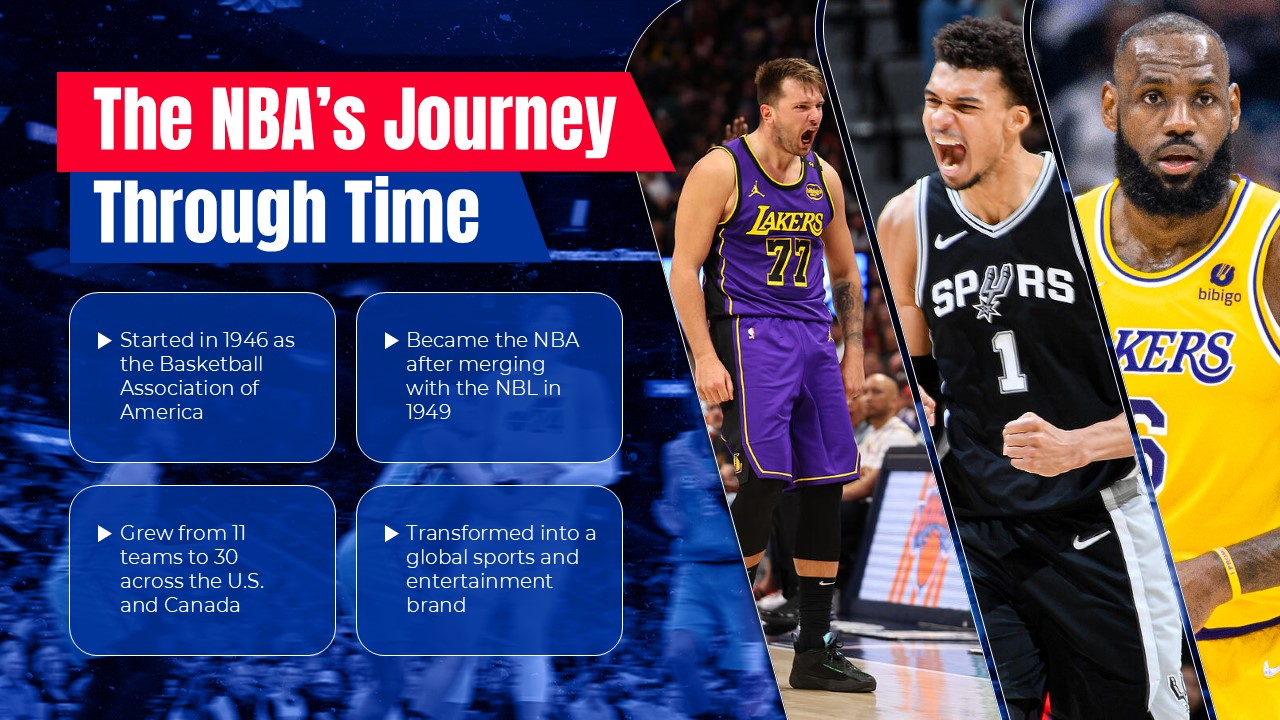 The NBA's Journey Through Time

▶ Started in 1946 as the Basketball Association of America

▶ Became the NBA after merging with the NBL in 1949

▶ Grew from 11 teams to 30 across the U.S. and Canada

▶ Transformed into a global sports and entertainment brand

LAKERS 77

SPURS 1

bibigo

KERS 6